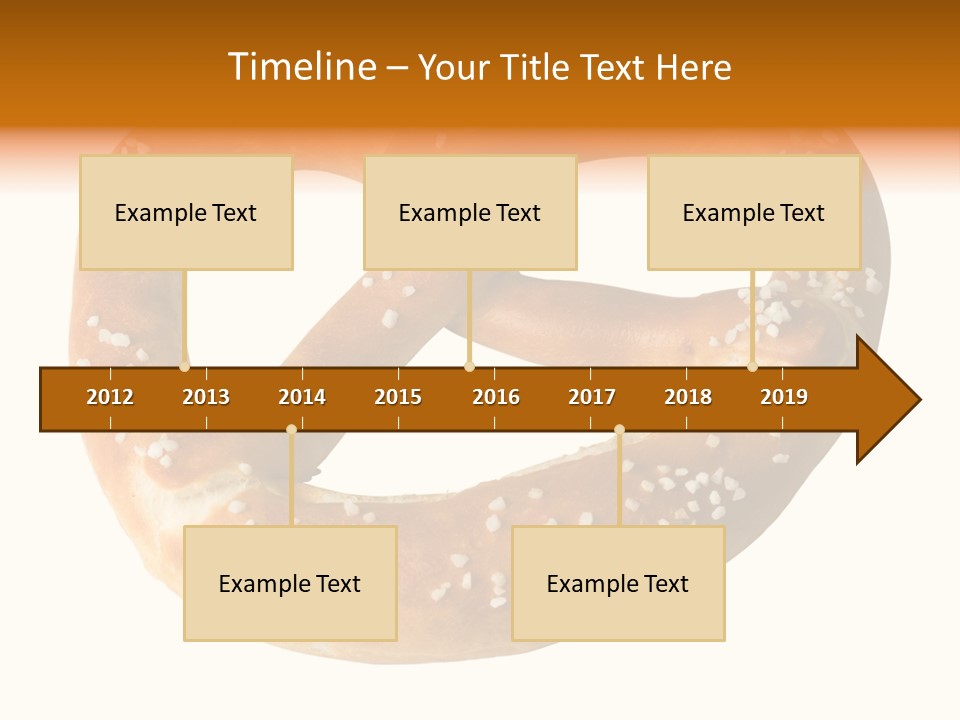 Timeline – Your Title Text Here

Example Text

Example Text

Example Text

2012 2013 2014 2015 2016 2017 2018 2019

Example Text

Example Text